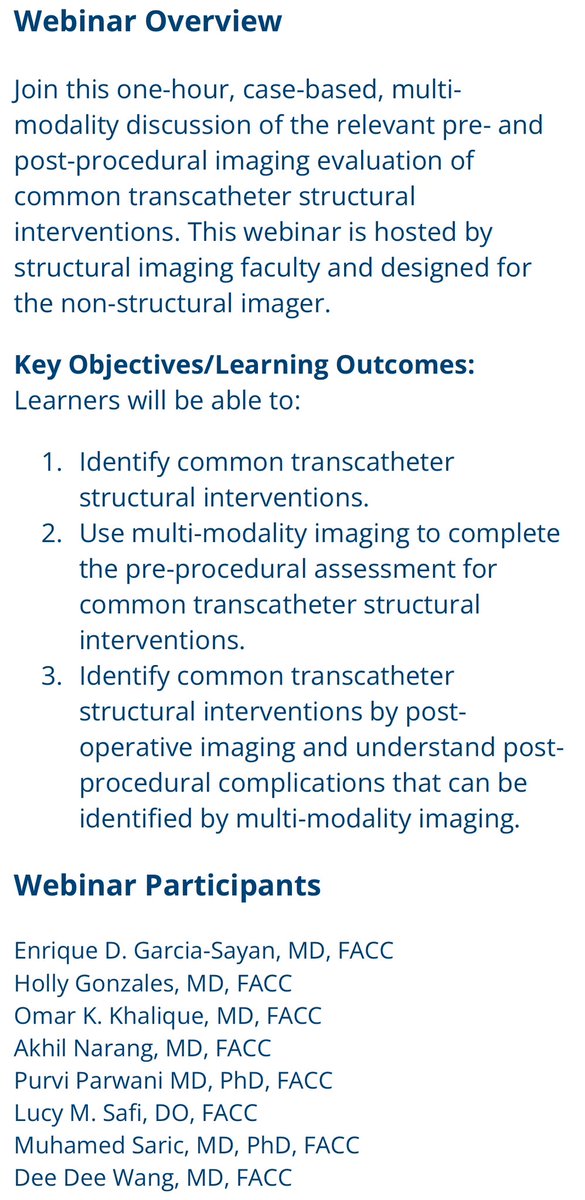 Webinar Overview

Join this one-hour, case-based, multi-modality discussion of the relevant pre- and post-procedural imaging evaluation of common transcatheter structural interventions. This webinar is hosted by structural imaging faculty and designed for the non-structural imager.

Key Objectives/Learning Outcomes:
Learners will be able to:

1. Identify common transcatheter structural interventions.
2. Use multi-modality imaging to complete the pre-procedural assessment for common transcatheter structural interventions.
3. Identify common transcatheter structural interventions by post-operative imaging and understand post-procedural complications that can be identified by multi-modality imaging.

Webinar Participants

Enrique D. Garcia-Sayan, MD, FACC
Holly Gonzales, MD, FACC
Omar K. Khalique, MD, FACC
Akhil Narang, MD, FACC
Purvi Parwani MD, PhD, FACC
Lucy M. Safi, DO, FACC
Muhamed Saric, MD, PhD, FACC
Dee Dee Wang, MD, FACC